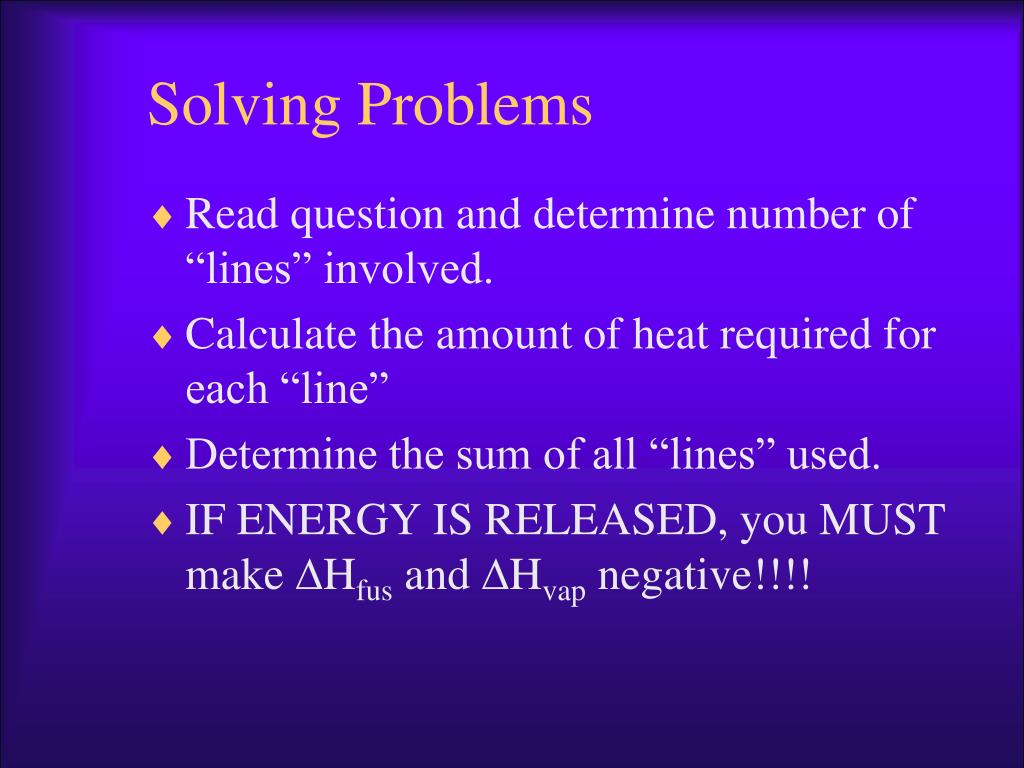 Solving Problems

♦ Read question and determine number of “lines” involved.

♦ Calculate the amount of heat required for each “line”

♦ Determine the sum of all “lines” used.

♦ IF ENERGY IS RELEASED, you MUST make $\Delta H_{fus}$ and $\Delta H_{vap}$ negative!!!!